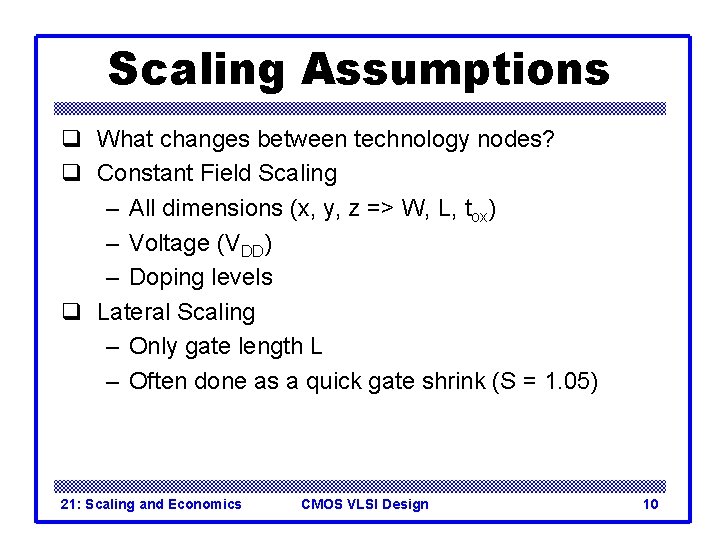 Scaling Assumptions

❑ What changes between technology nodes?

❑ Constant Field Scaling

– All dimensions (x, y, z => W, L, $t_{ox}$)

– Voltage ($V_{DD}$)

– Doping levels

❑ Lateral Scaling

– Only gate length L

– Often done as a quick gate shrink (S = 1.05)

21: Scaling and Economics CMOS VLSI Design 10